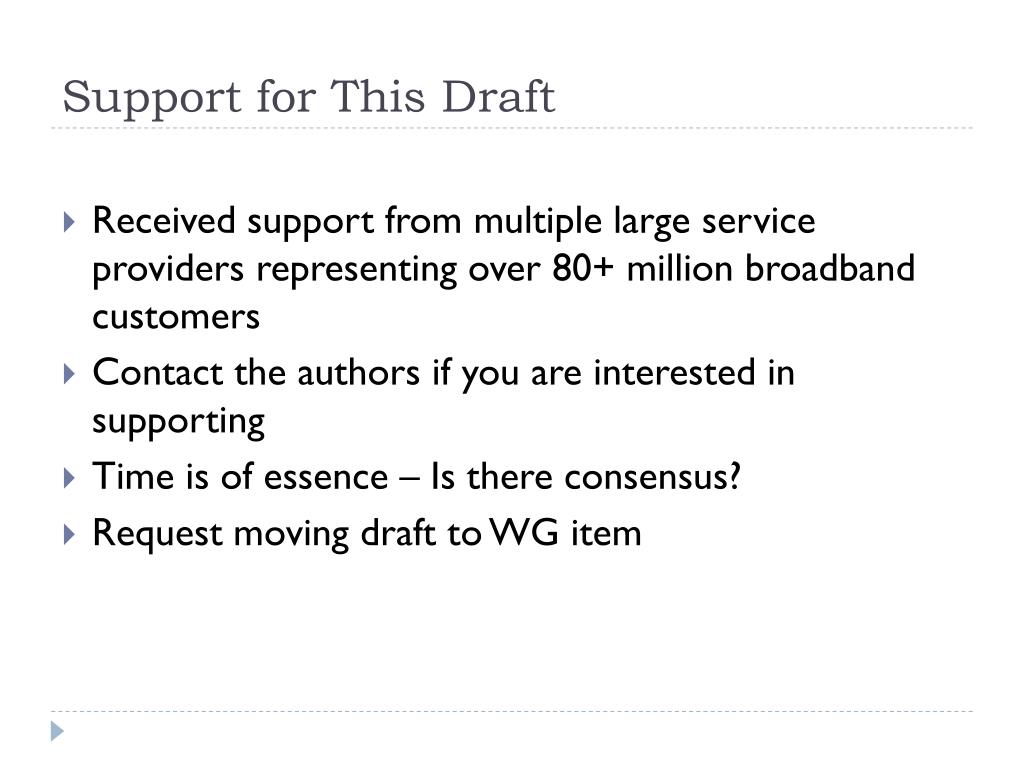 Support for This Draft

Received support from multiple large service providers representing over 80+ million broadband customers

Contact the authors if you are interested in supporting

Time is of essence – Is there consensus?

Request moving draft to WG item